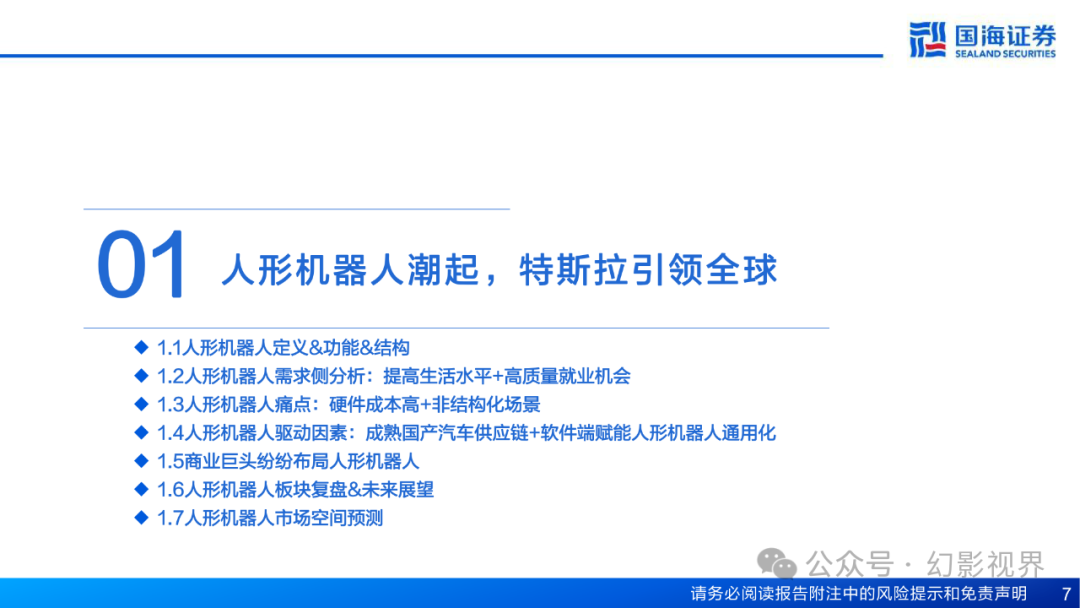 国海证券
SEALAND SECURITIES

01 人形机器人潮起，特斯拉引领全球

◆ 1.1人形机器人定义&功能&结构
◆ 1.2人形机器人需求侧分析：提高生活水平+高质量就业机会
◆ 1.3人形机器人痛点：硬件成本高+非结构化场景
◆ 1.4人形机器人驱动因素：成熟国产汽车供应链+软件端赋能人形机器人通用化
◆ 1.5商业巨头纷纷布局人形机器人
◆ 1.6人形机器人板块复盘&未来展望
◆ 1.7人形机器人市场空间预测

公众号 · 幻影视界

请务必阅读报告附注中的风险提示和免责声明 7